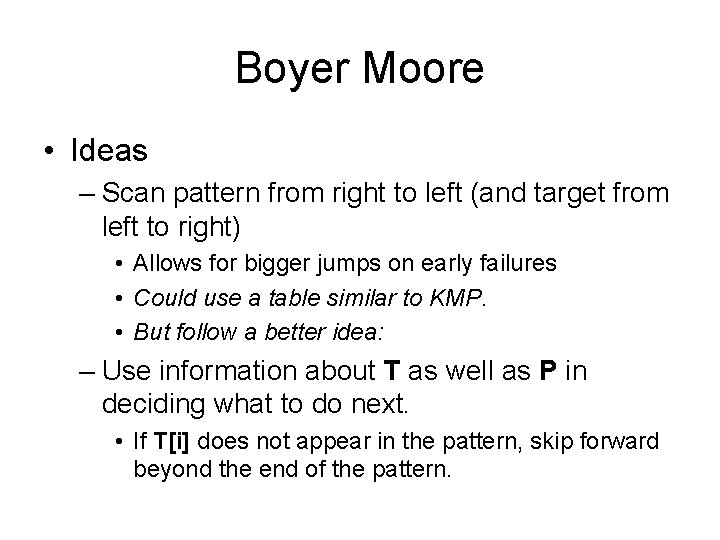 Boyer Moore

• Ideas
– Scan pattern from right to left (and target from left to right)
• Allows for bigger jumps on early failures
• Could use a table similar to KMP.
• But follow a better idea:
– Use information about T as well as P in deciding what to do next.
• If T[i] does not appear in the pattern, skip forward beyond the end of the pattern.